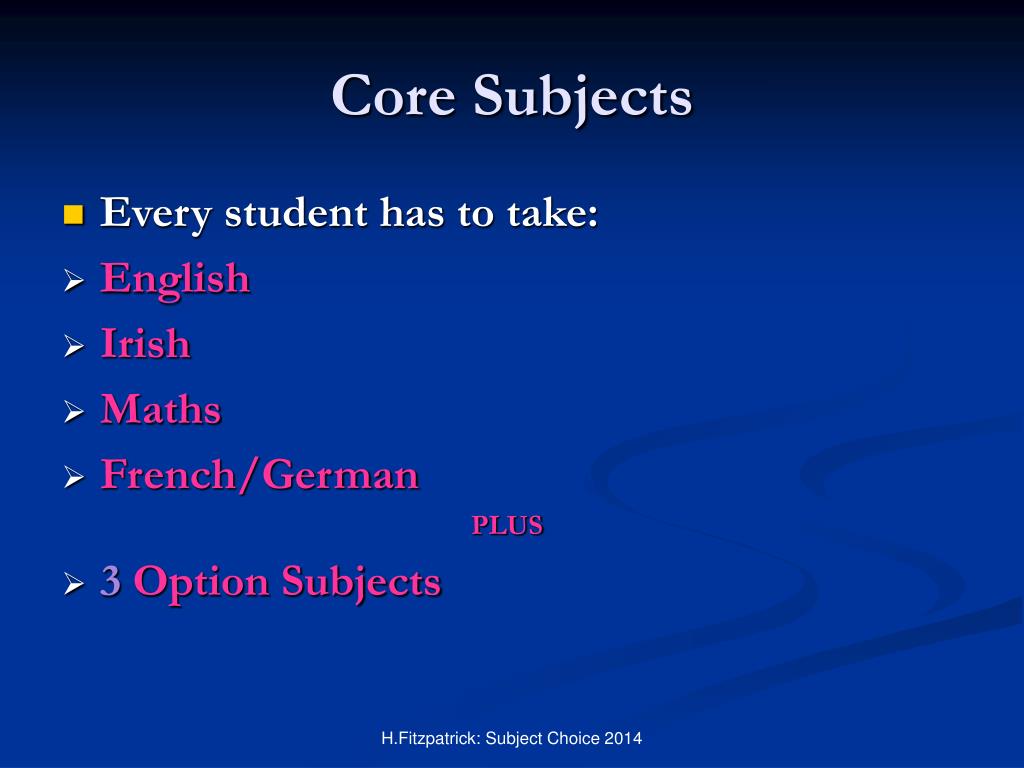 Core Subjects

Every student has to take:

English

Irish

Maths

French/German

PLUS

3 Option Subjects

H.Fitzpatrick: Subject Choice 2014